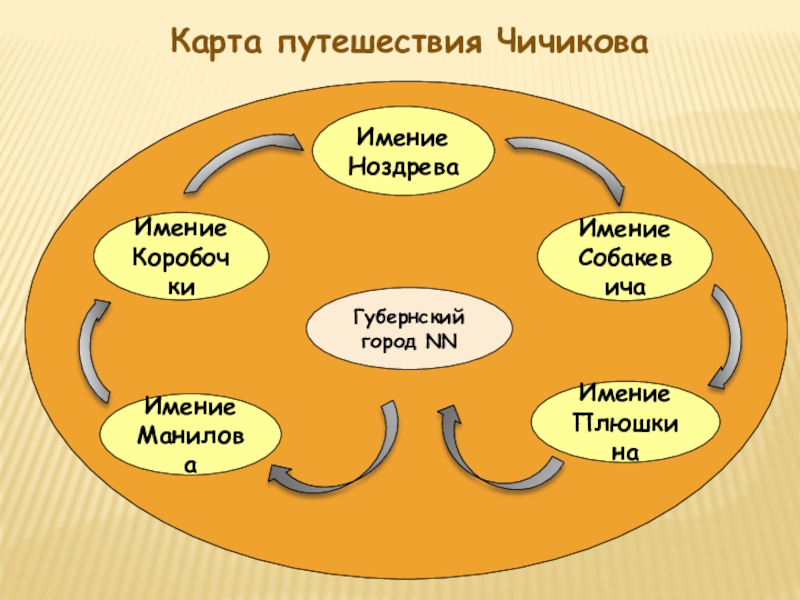 Карта путешествия Чичикова

Имение Ноздрева

Имение Коробочки

Имение Собакевича

Губернский город NN

Имение Манилова

Имение Плюшкина